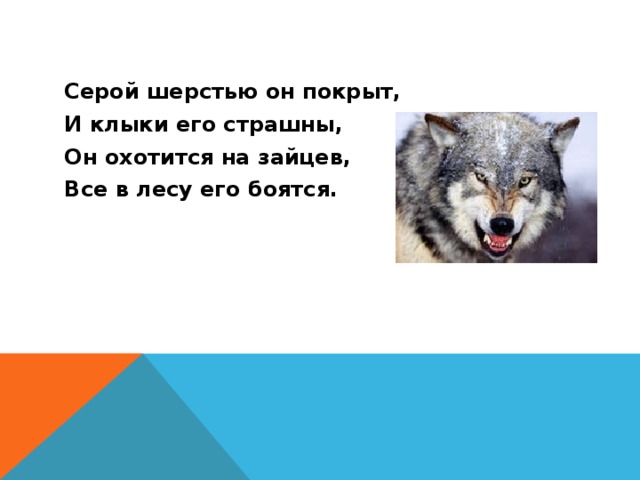 Серой шерстью он покрыт,
И клыки его страшны,
Он охотится на зайцев,
Все в лесу его боятся.